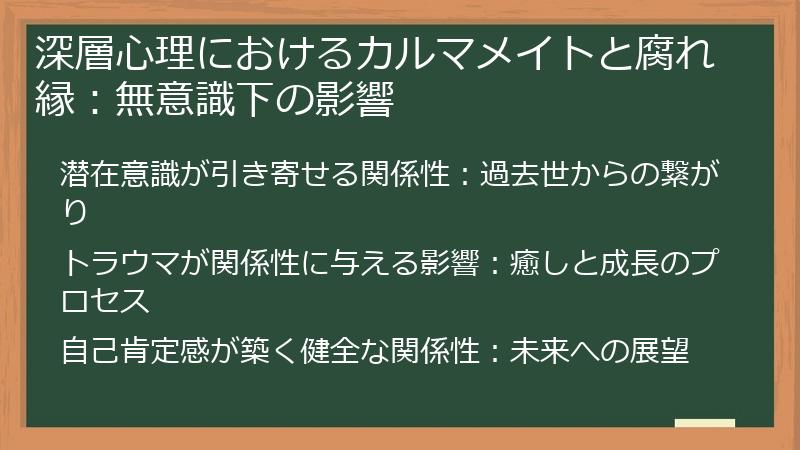 深層心理におけるカルマメイトと腐れ縁：無意識下の影響

潜在意識が引き寄せる関係性：過去世からの繋がり

トラウマが関係性に与える影響：癒しと成長のプロセス

自己肯定感が築く健全な関係性：未来への展望